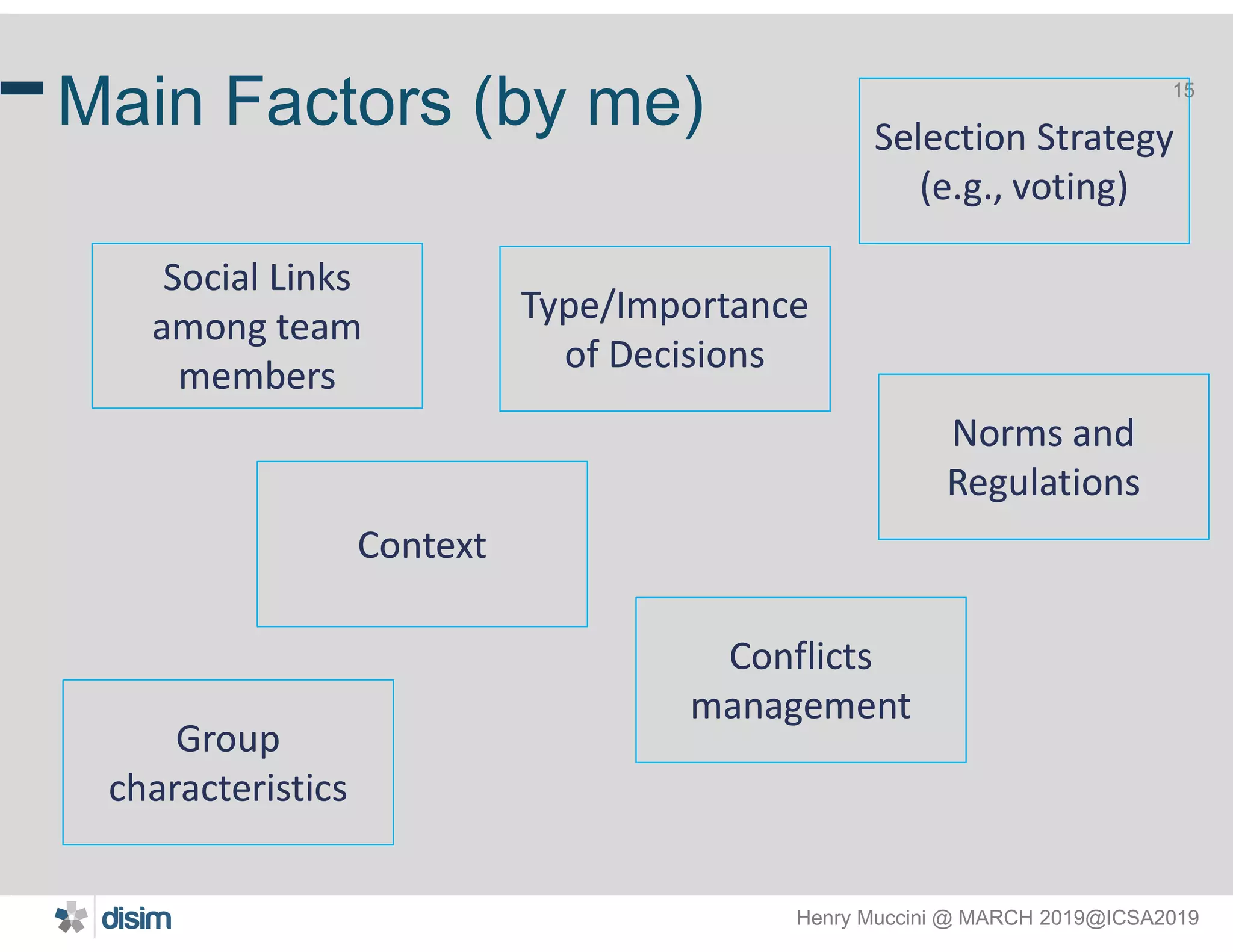 Main Factors (by me)

15

Selection Strategy (e.g., voting)

Social Links among team members

Type/Importance of Decisions

Norms and Regulations

Context

Conflicts management

Group characteristics

disim

Henry Muccini @ MARCH 2019@ICSA2019